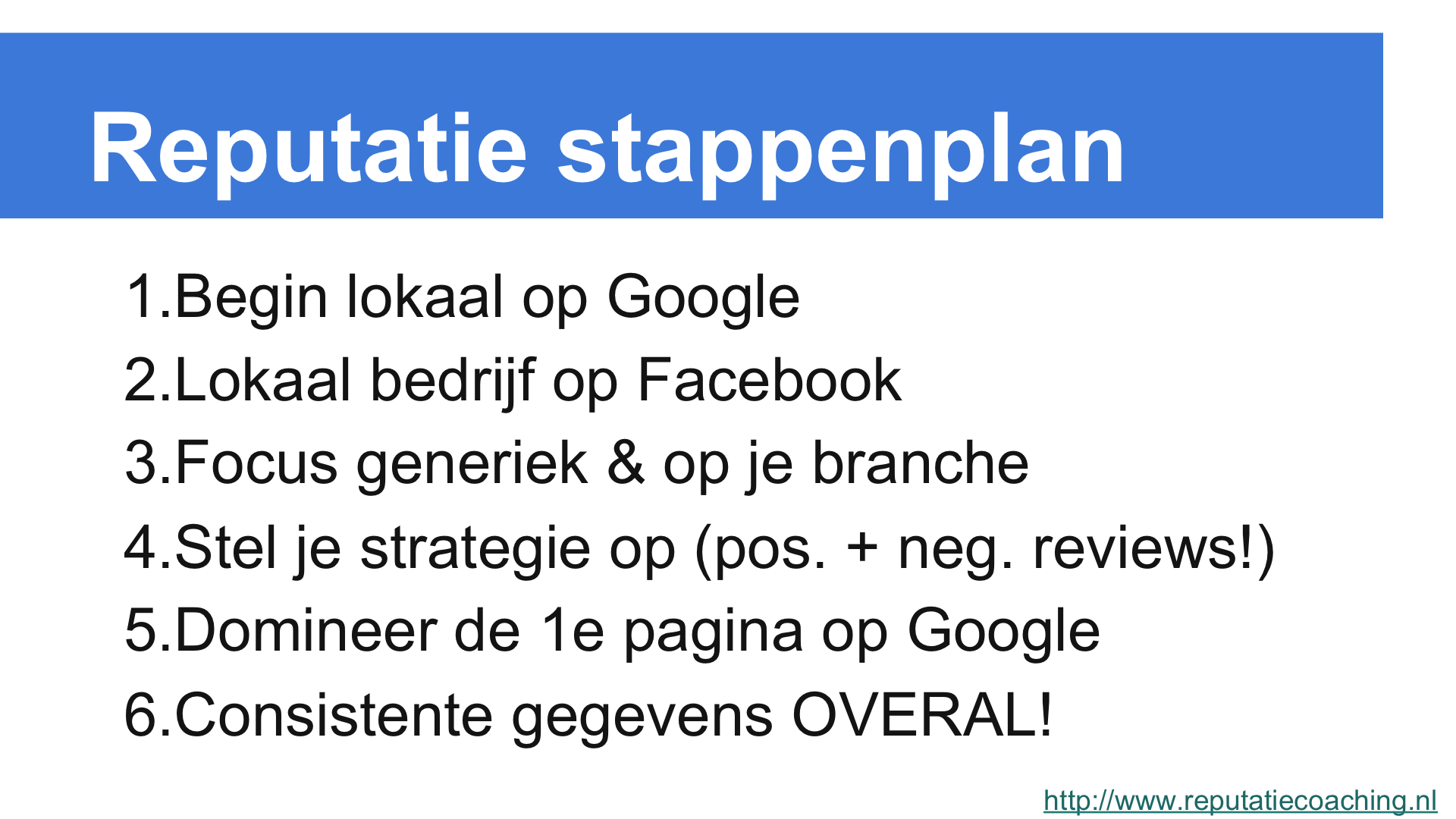 Reputatie stappenplan

1.Begin lokaal op Google
2.Lokaal bedrijf op Facebook
3.Focus generiek & op je branche
4.Stel je strategie op (pos. + neg. reviews!)
5.Domineer de 1e pagina op Google
6.Consistente gegevens OVERAL!

http://www.reputatiecoaching.nl